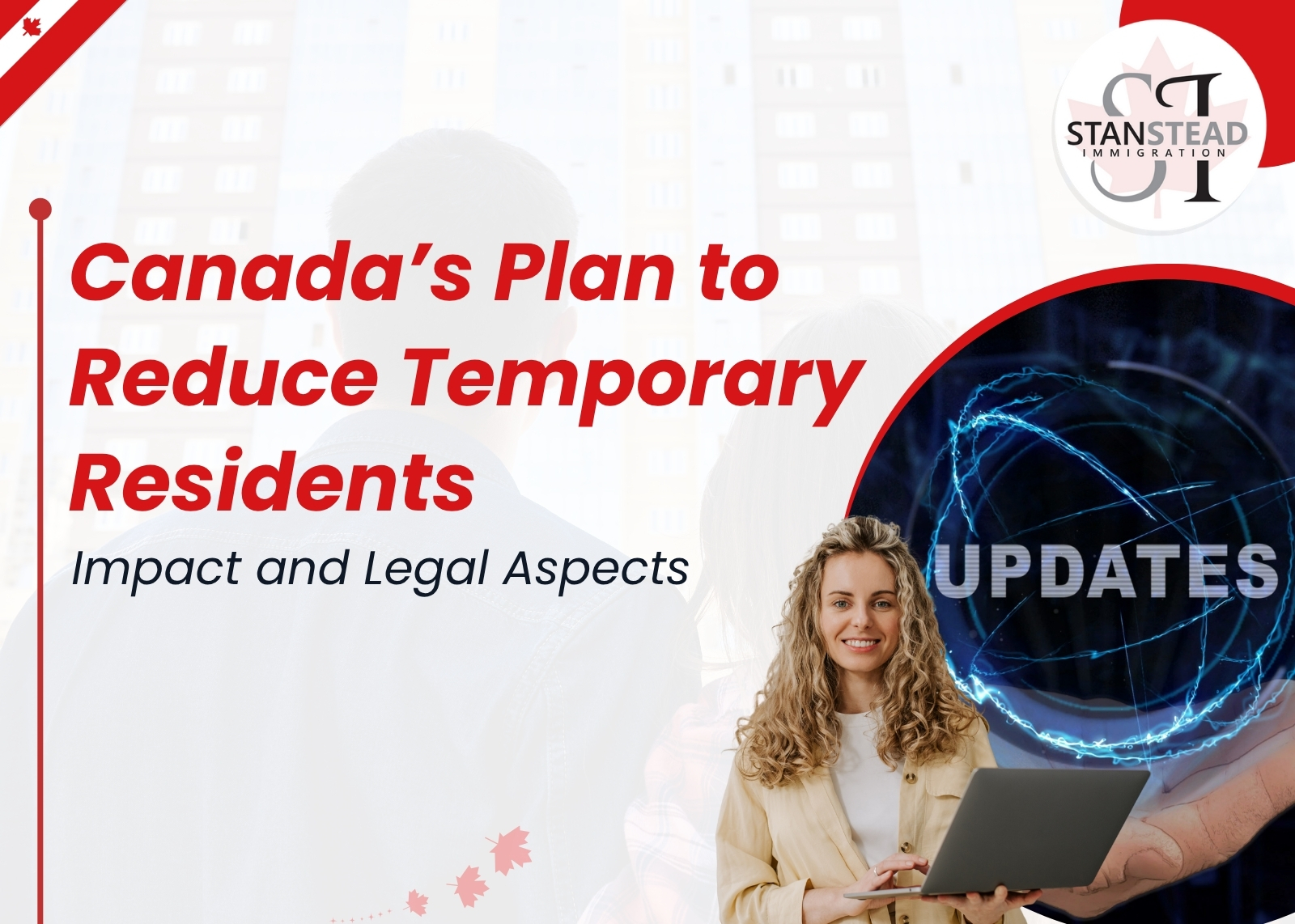 SI
STANSTEAD
IMMIGRATION

Canada's Plan to Reduce Temporary Residents

Impact and Legal Aspects

UPDATES